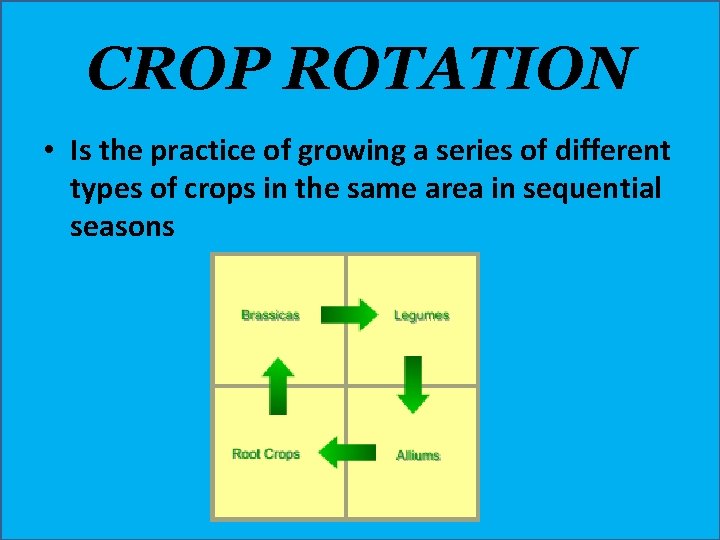 CROP ROTATION

• Is the practice of growing a series of different types of crops in the same area in sequential seasons

Brassicas

Legumes

Root Crops

Alliums